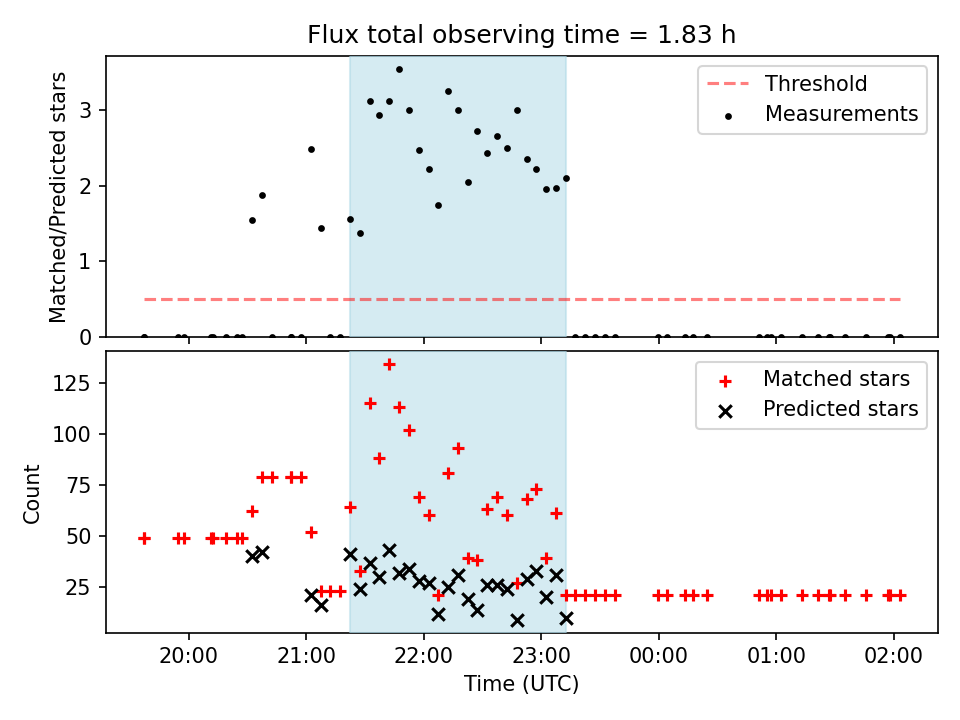 Flux total observing time = 1.83 h

Matched/Predicted stars

0
1
2
3

Threshold
Measurements

Count

25
50
75
100
125

Matched stars
Predicted stars

20:00
21:00
22:00
23:00
00:00
01:00
02:00

Time (UTC)